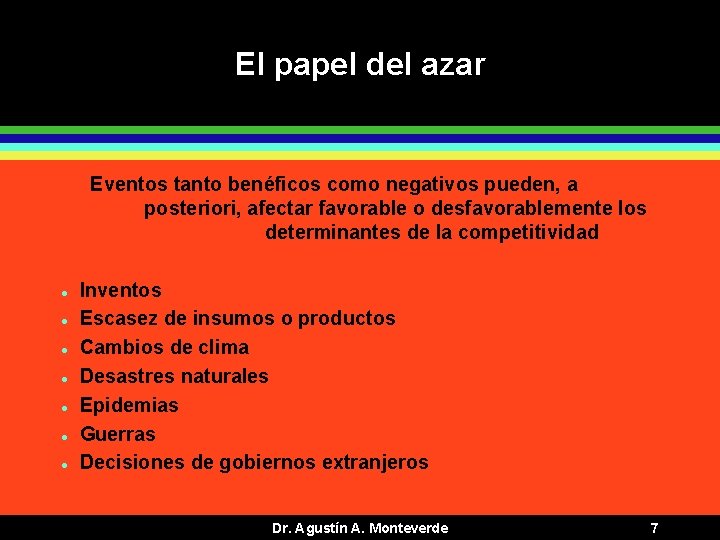 El papel del azar

Eventos tanto benéficos como negativos pueden, a posteriori, afectar favorable o desfavorablemente los determinantes de la competitividad

- Inventos
- Escasez de insumos o productos
- Cambios de clima
- Desastres naturales
- Epidemias
- Guerras
- Decisiones de gobiernos extranjeros

Dr. Agustín A. Monteverde

7